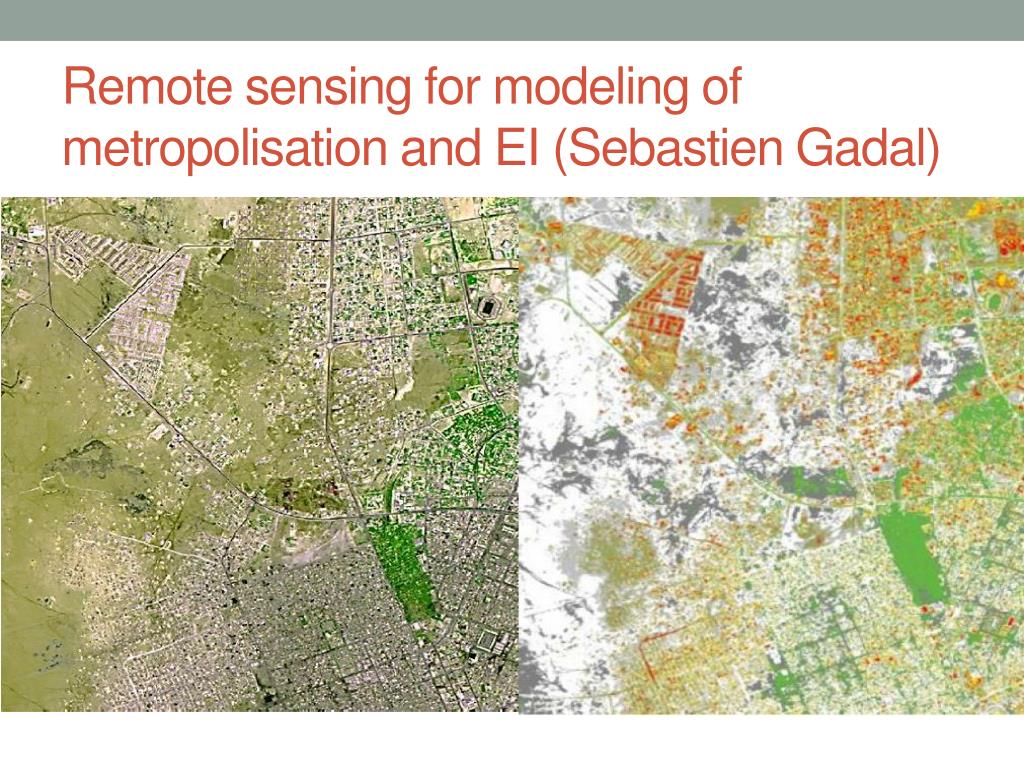 Remote sensing for modeling of metropolisation and EI (Sebastien Gadal)